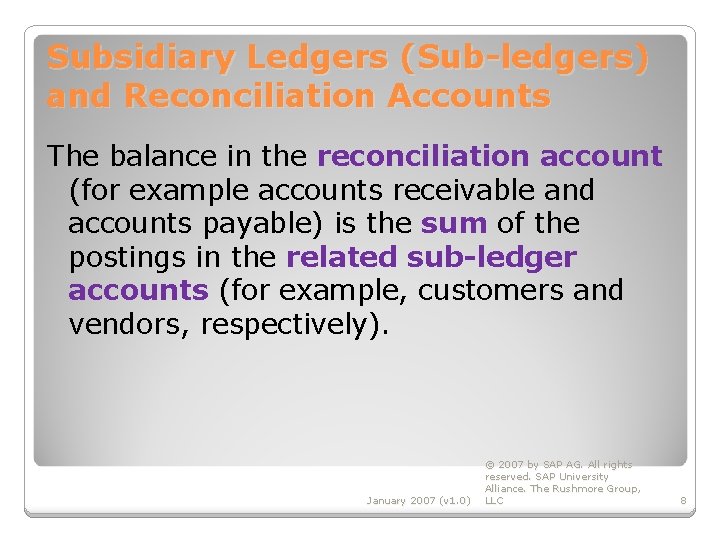 Subsidiary Ledgers (Sub-ledgers) and Reconciliation Accounts

The balance in the reconciliation account (for example accounts receivable and accounts payable) is the sum of the postings in the related sub-ledger accounts (for example, customers and vendors, respectively).

January 2007 (v1.0)

© 2007 by SAP AG. All rights reserved. SAP University Alliance. The Rushmore Group, LLC

8